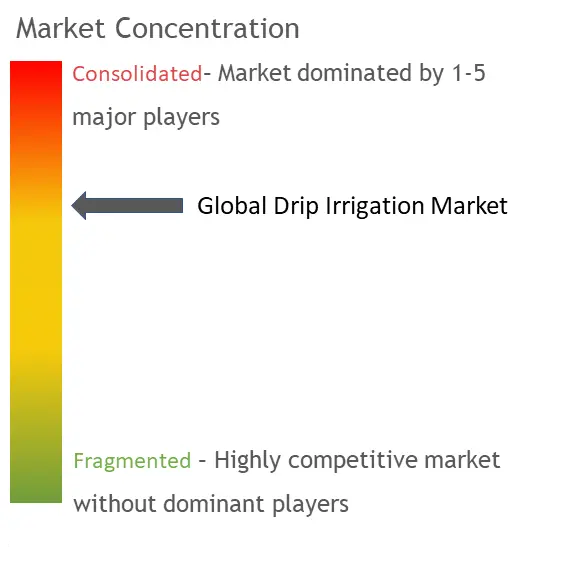 Market Concentration

Consolidated- Market dominated by 1-5 major players

Global Drip Irrigation Market

Fragmented - Highly competitive market without dominant players